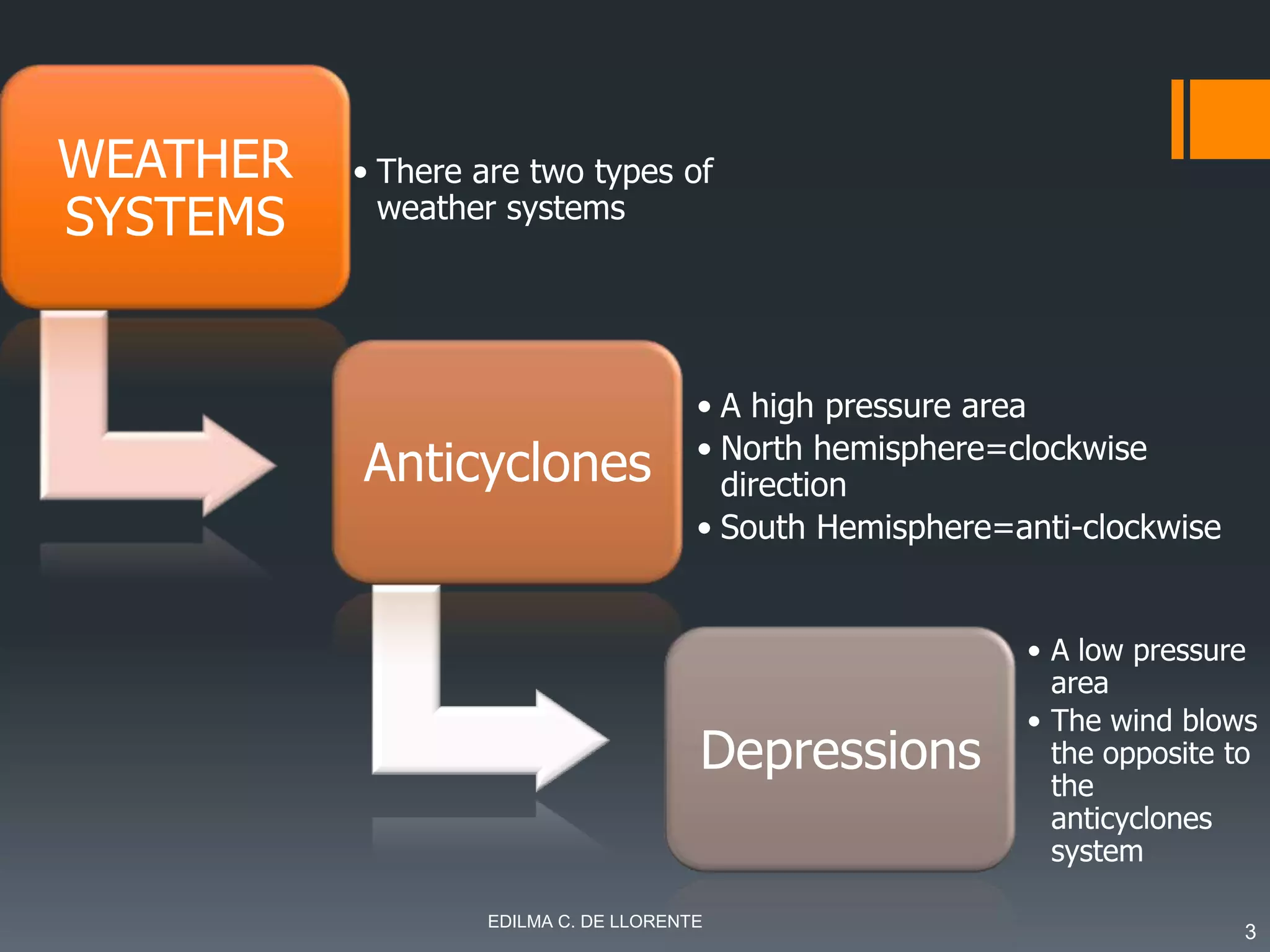 WEATHER SYSTEMS

• There are two types of weather systems

Anticyclones

• A high pressure area
• North hemisphere=clockwise direction
• South Hemisphere=anti-clockwise

Depressions

• A low pressure area
• The wind blows the opposite to the anticyclones system

EDILMA C. DE LLORENTE

3